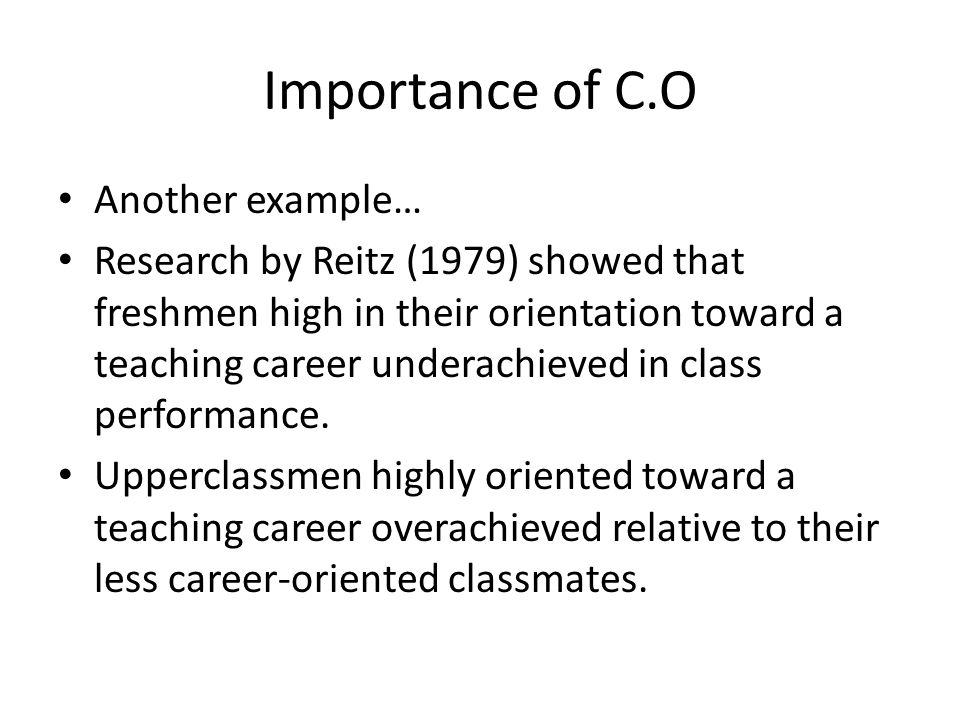 Importance of C.O

• Another example…
• Research by Reitz (1979) showed that freshmen high in their orientation toward a teaching career underachieved in class performance.
• Upperclassmen highly oriented toward a teaching career overachieved relative to their less career-oriented classmates.